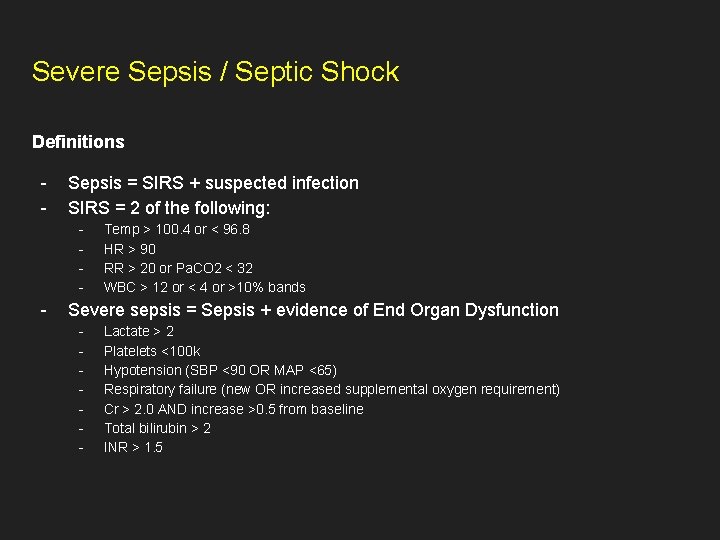 Severe Sepsis / Septic Shock

Definitions

- Sepsis = SIRS + suspected infection
- SIRS = 2 of the following:
  - Temp > 100.4 or < 96.8
  - HR > 90
  - RR > 20 or PaCO2 < 32
  - WBC > 12 or < 4 or >10% bands
- Severe sepsis = Sepsis + evidence of End Organ Dysfunction
  - Lactate > 2
  - Platelets <100k
  - Hypotension (SBP <90 OR MAP <65)
  - Respiratory failure (new OR increased supplemental oxygen requirement)
  - Cr > 2.0 AND increase >0.5 from baseline
  - Total bilirubin > 2
  - INR > 1.5